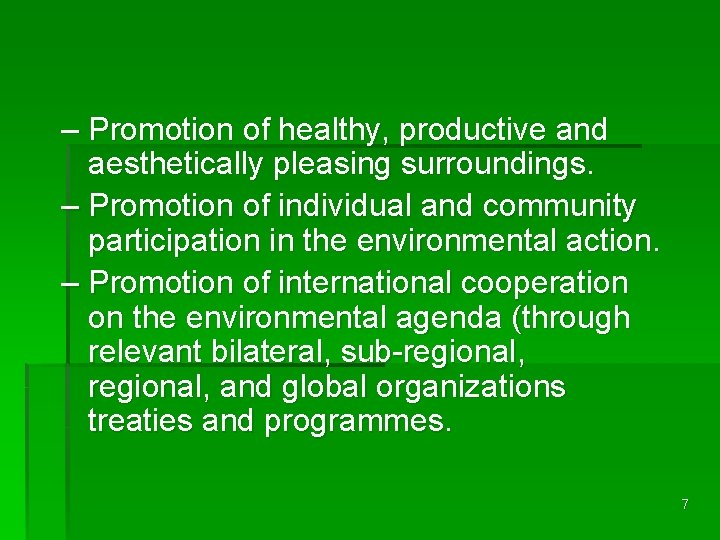 – Promotion of healthy, productive and aesthetically pleasing surroundings.

– Promotion of individual and community participation in the environmental action.

– Promotion of international cooperation on the environmental agenda (through relevant bilateral, sub-regional, regional, and global organizations treaties and programmes.

7